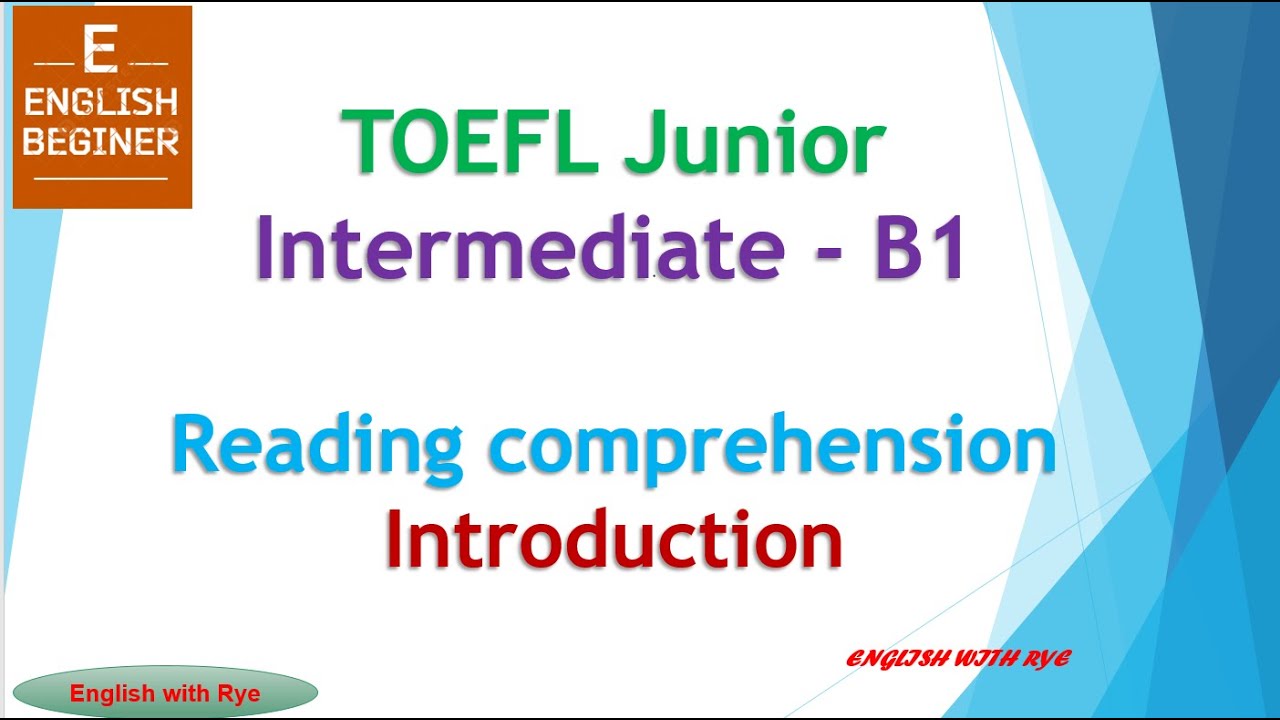 E
ENGLISH
BEGINER

TOEFL Junior
Intermediate - B1

Reading comprehension
Introduction

ENGLISH WITH RYE

English with Rye